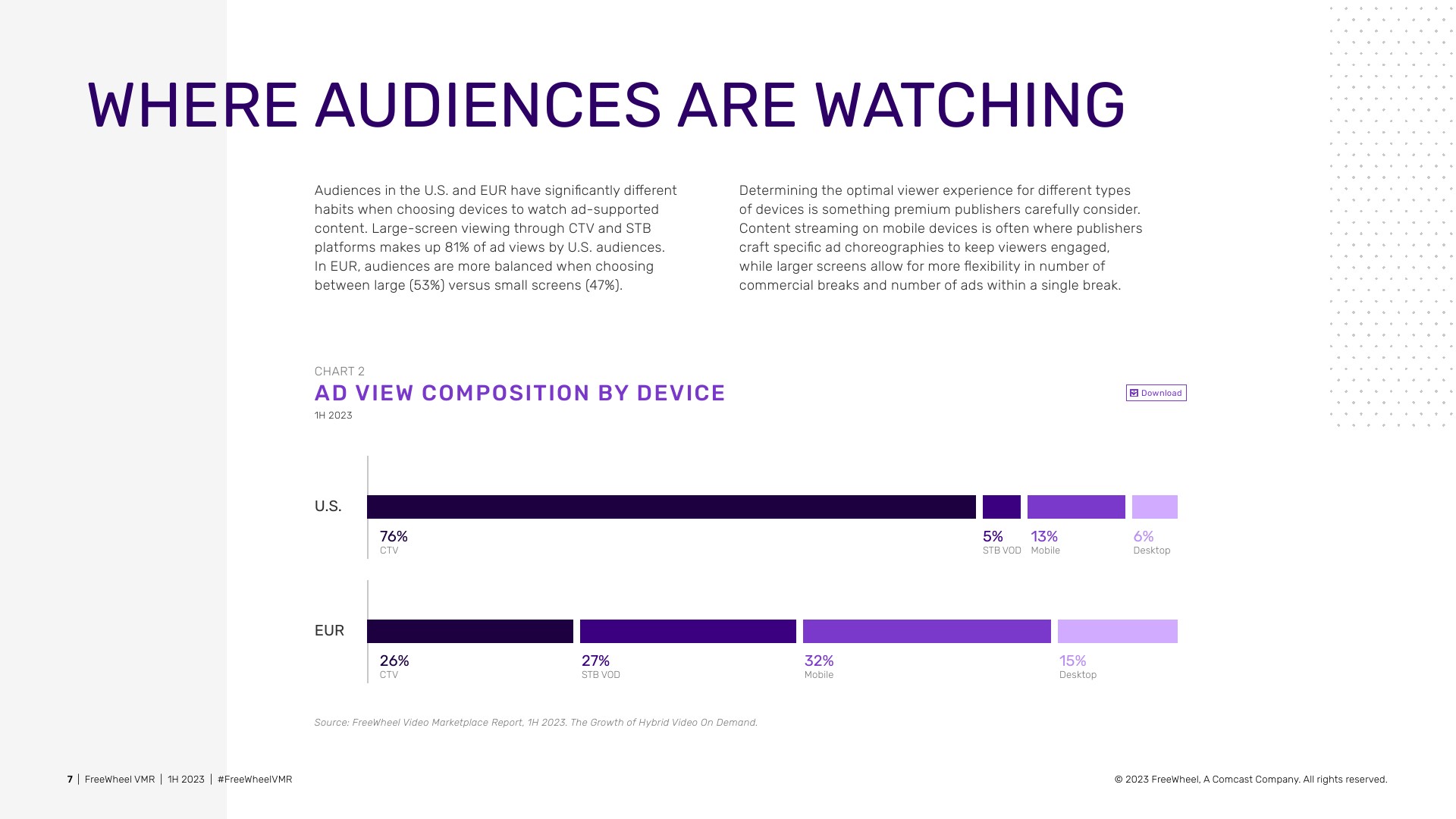 WHERE AUDIENCES ARE WATCHING

Audiences in the U.S. and EUR have significantly different habits when choosing devices to watch ad-supported content. Large-screen viewing through CTV and STB platforms makes up 81% of ad views by U.S. audiences. In EUR, audiences are more balanced when choosing between large (53%) versus small screens (47%).

Determining the optimal viewer experience for different types of devices is something premium publishers carefully consider. Content streaming on mobile devices is often where publishers craft specific ad choreographies to keep viewers engaged, while larger screens allow for more flexibility in number of commercial breaks and number of ads within a single break.

CHART 2
AD VIEW COMPOSITION BY DEVICE
1H 2023

Download

U.S.
76% CTV
5% STB VOD
13% Mobile
6% Desktop

EUR
26% CTV
27% STB VOD
32% Mobile
15% Desktop

Source: FreeWheel Video Marketplace Report, 1H 2023. The Growth of Hybrid Video On Demand.

7 | FreeWheel VMR | 1H 2023 | #FreeWheelVMR

© 2023 FreeWheel, A Comcast Company. All rights reserved.